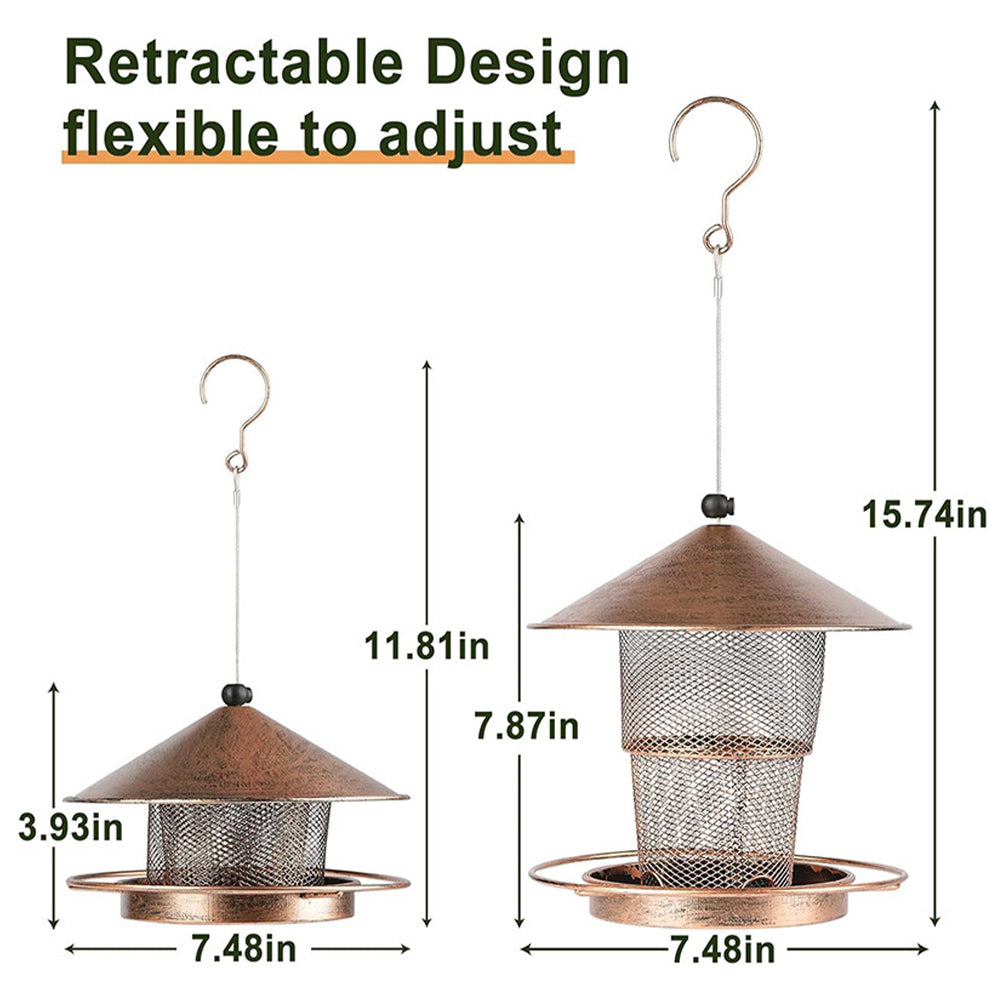 Retractable Design
flexible to adjust

3.93in

11.81in

7.48in

7.87in

15.74in

7.48in